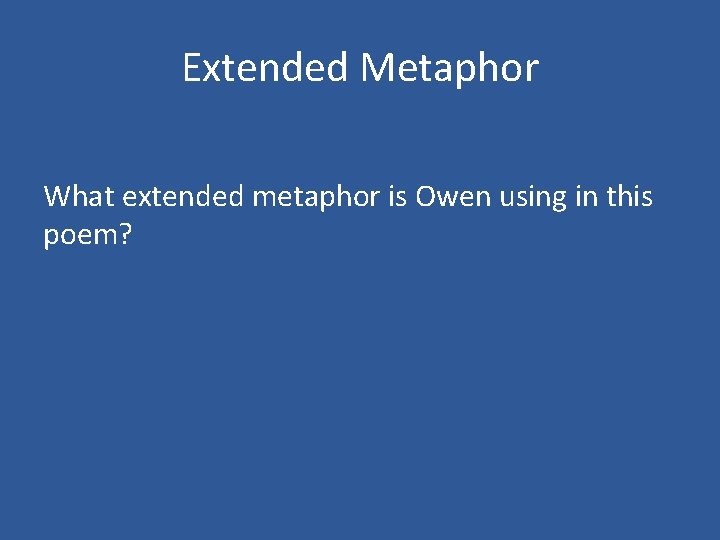 Extended Metaphor

What extended metaphor is Owen using in this poem?